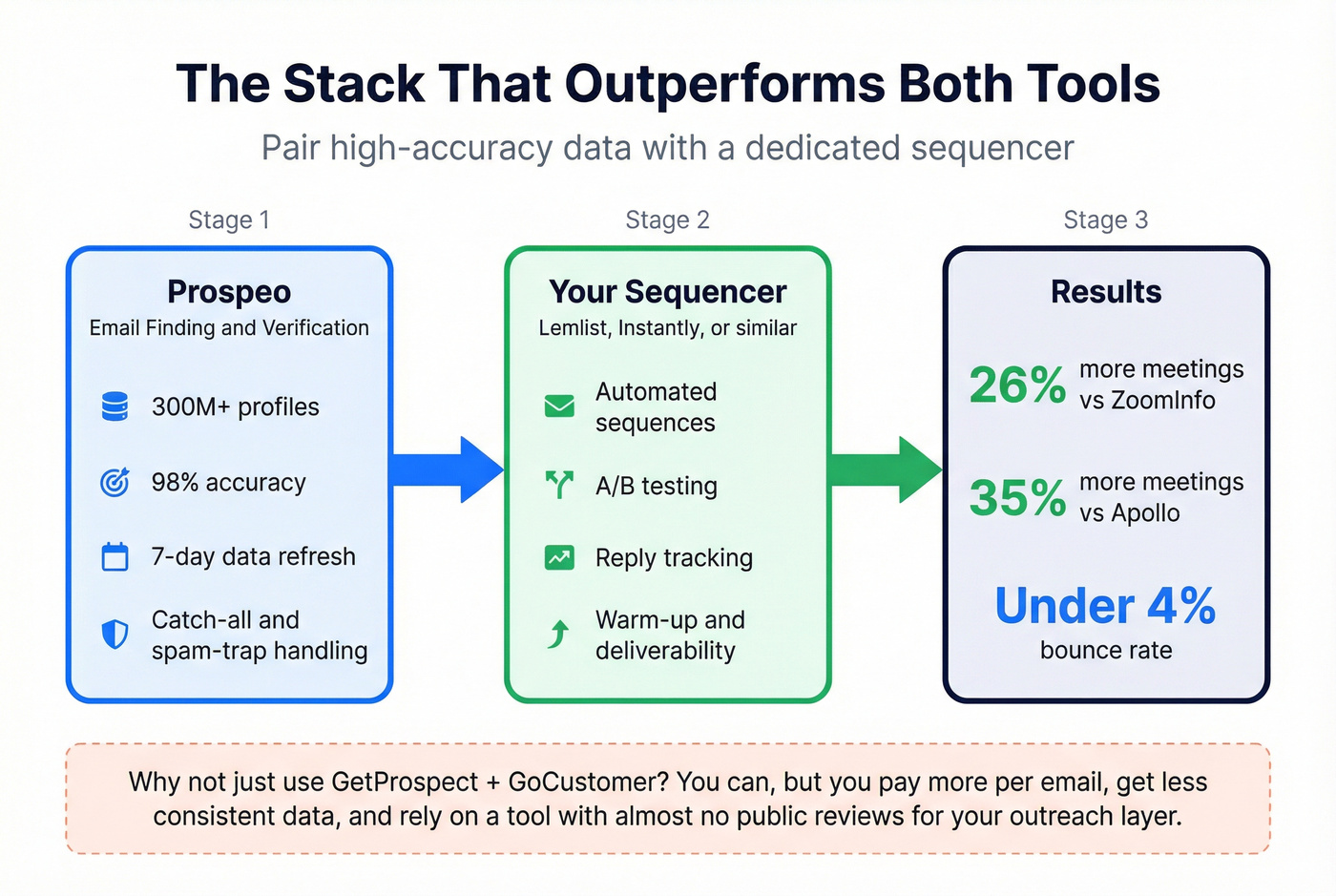 The Stack That Outperforms Both Tools

Pair high-accuracy data with a dedicated sequencer

Stage 1

Prospeo
Email Finding and Verification

300M+ profiles

98% accuracy

7-day data refresh

Catch-all and spam-trap handling

Stage 2

Your Sequencer
Lemlist, Instantly, or similar

Automated sequences

A/B testing

Reply tracking

Warm-up and deliverability

Stage 3

Results

26% more meetings vs ZoomInfo

35% more meetings vs Apollo

Under 4%
bounce rate

Why not just use GetProspect + GoCustomer? You can, but you pay more per email, get less consistent data, and rely on a tool with almost no public reviews for your outreach layer.